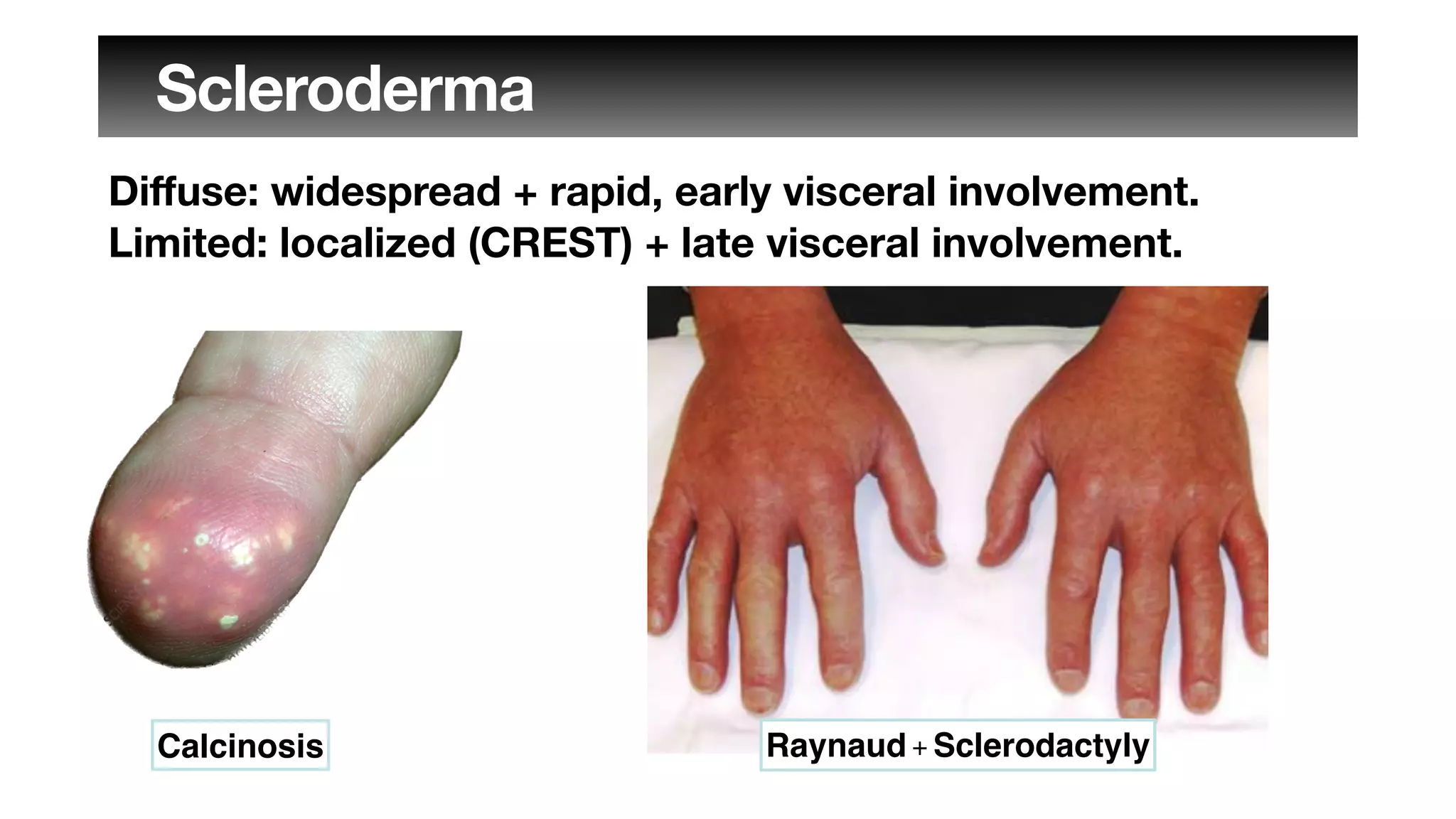 Scleroderma

Diffuse: widespread + rapid, early visceral involvement.
Limited: localized (CREST) + late visceral involvement.

Calcinosis

Raynaud + Sclerodactyly